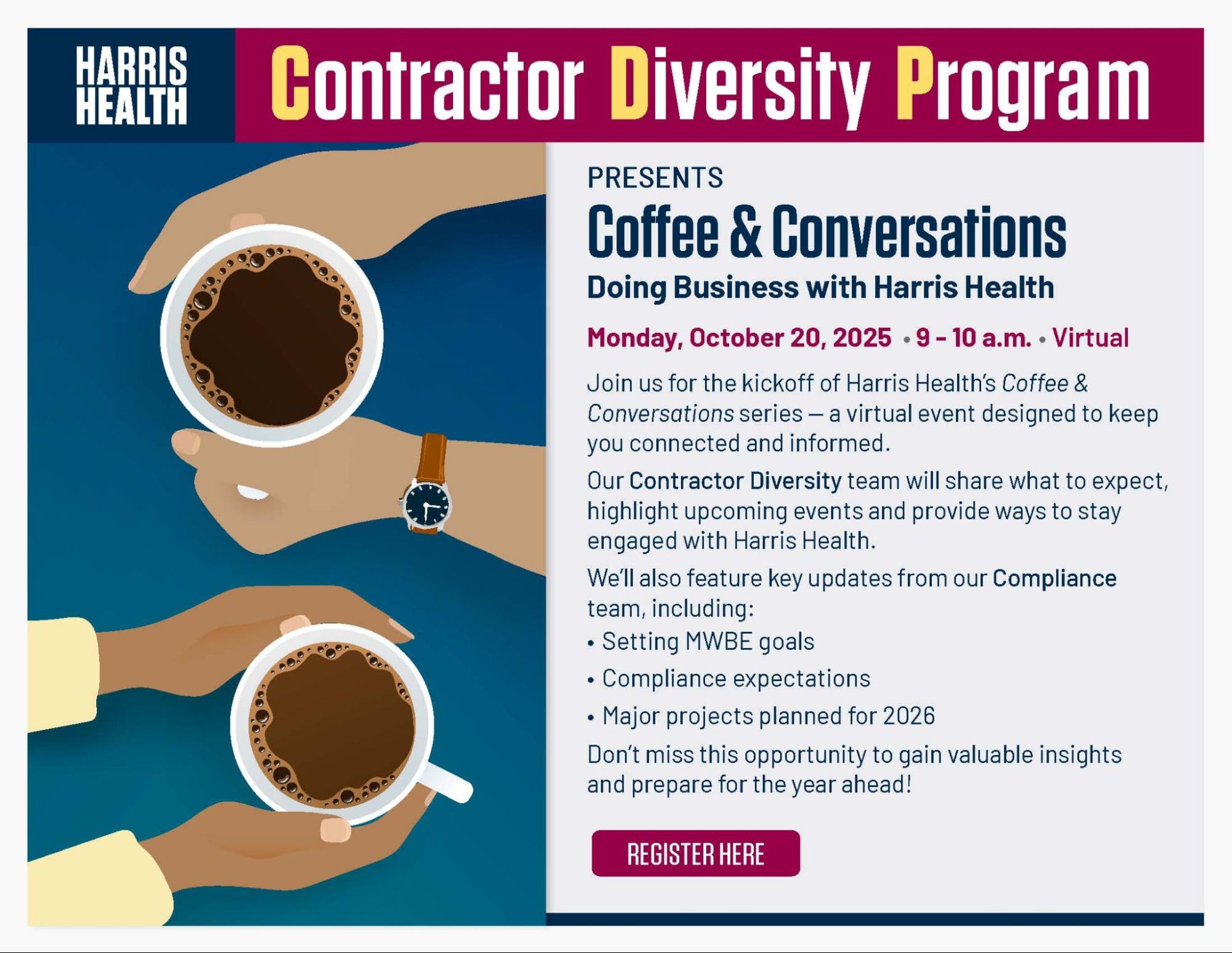 HARRIS HEALTH

Contractor Diversity Program

PRESENTS

Coffee & Conversations

Doing Business with Harris Health

Monday, October 20, 2025 • 9 – 10 a.m. • Virtual

Join us for the kickoff of Harris Health's Coffee & Conversations series — a virtual event designed to keep you connected and informed.

Our Contractor Diversity team will share what to expect, highlight upcoming events and provide ways to stay engaged with Harris Health.

We'll also feature key updates from our Compliance team, including:

• Setting MWBE goals

• Compliance expectations

• Major projects planned for 2026

Don't miss this opportunity to gain valuable insights and prepare for the year ahead!

REGISTER HERE